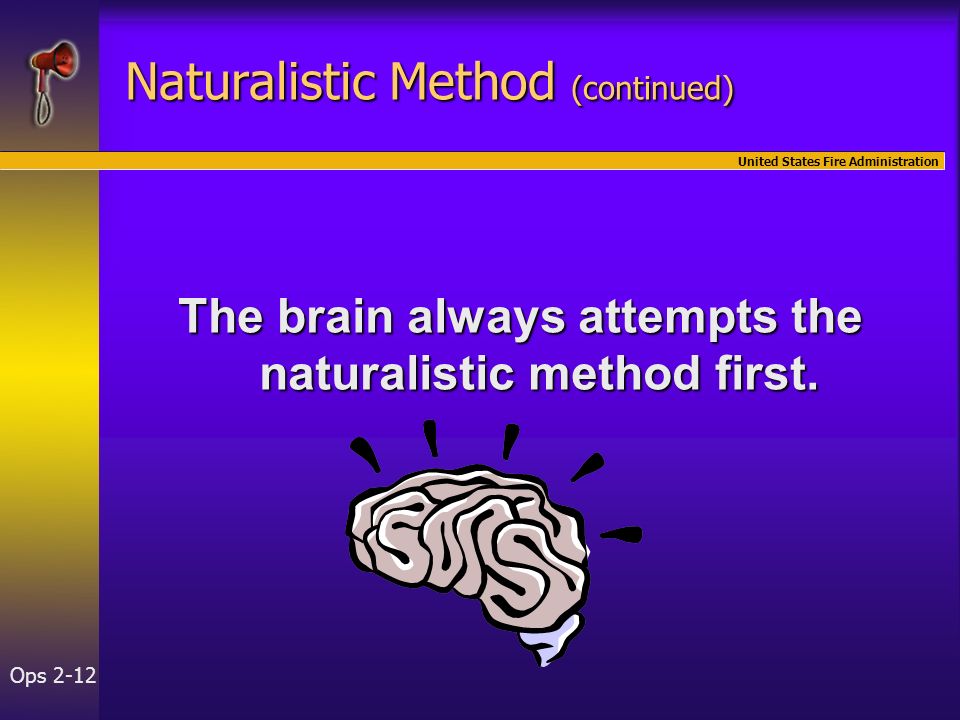 Naturalistic Method (continued)

United States Fire Administration

The brain always attempts the naturalistic method first.

Ops 2-12